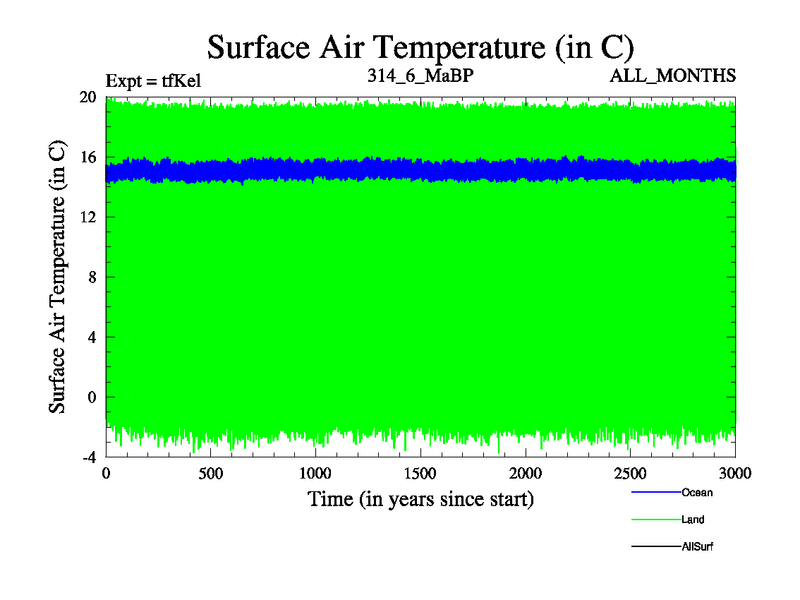 Surface Air Temperature (in C)

Expt = tfKel

314_6_MaBP

ALL_MONTHS

Surface Air Temperature (in C)

20
16
12
8
4
0
-4

0
500
1000
1500
2000
2500
3000

Time (in years since start)

Ocean
Land
AllSurf